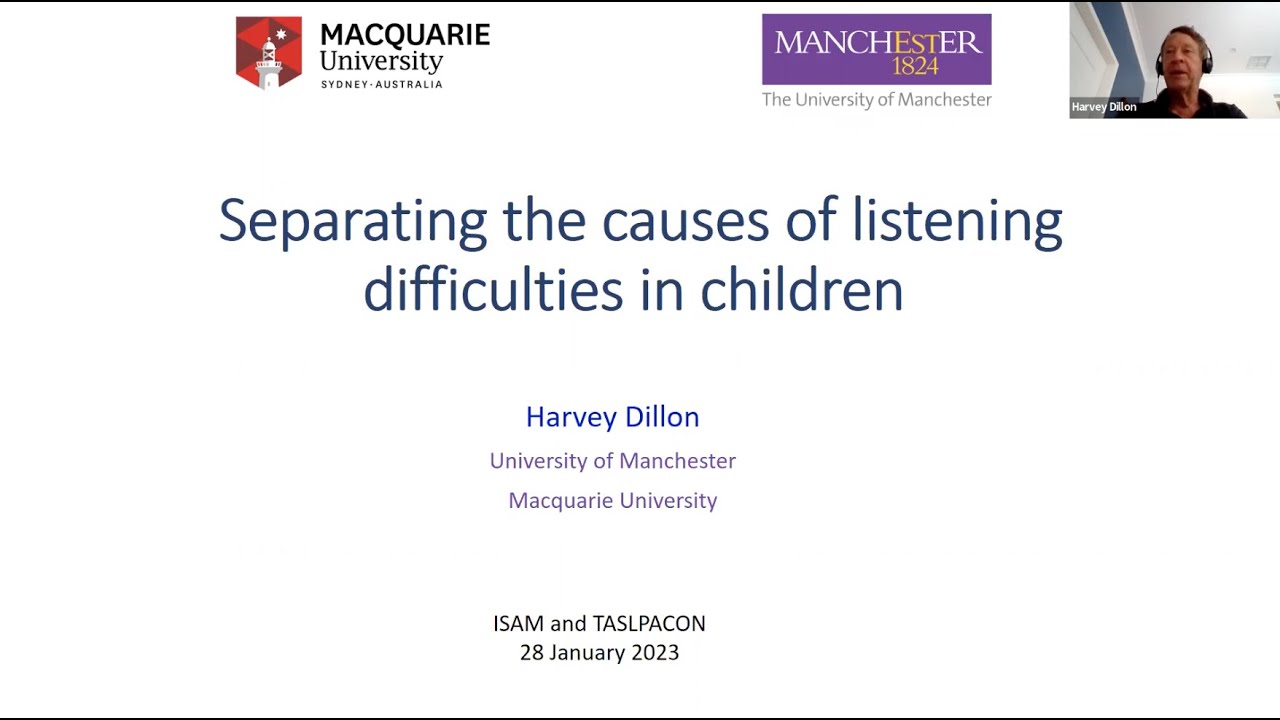 MACQUARIE University SYDNEY·AUSTRALIA

MANCHESTER 1824
The University of Manchester

Harvey Dillon

Separating the causes of listening difficulties in children

Harvey Dillon

University of Manchester

Macquarie University

ISAM and TASLPACON
28 January 2023